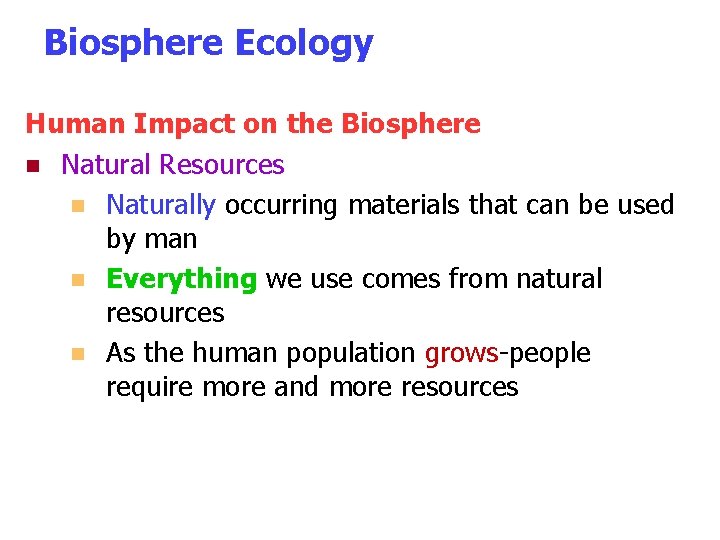 Biosphere Ecology

Human Impact on the Biosphere

- Natural Resources
  - Naturally occurring materials that can be used by man
  - Everything we use comes from natural resources
  - As the human population grows-people require more and more resources